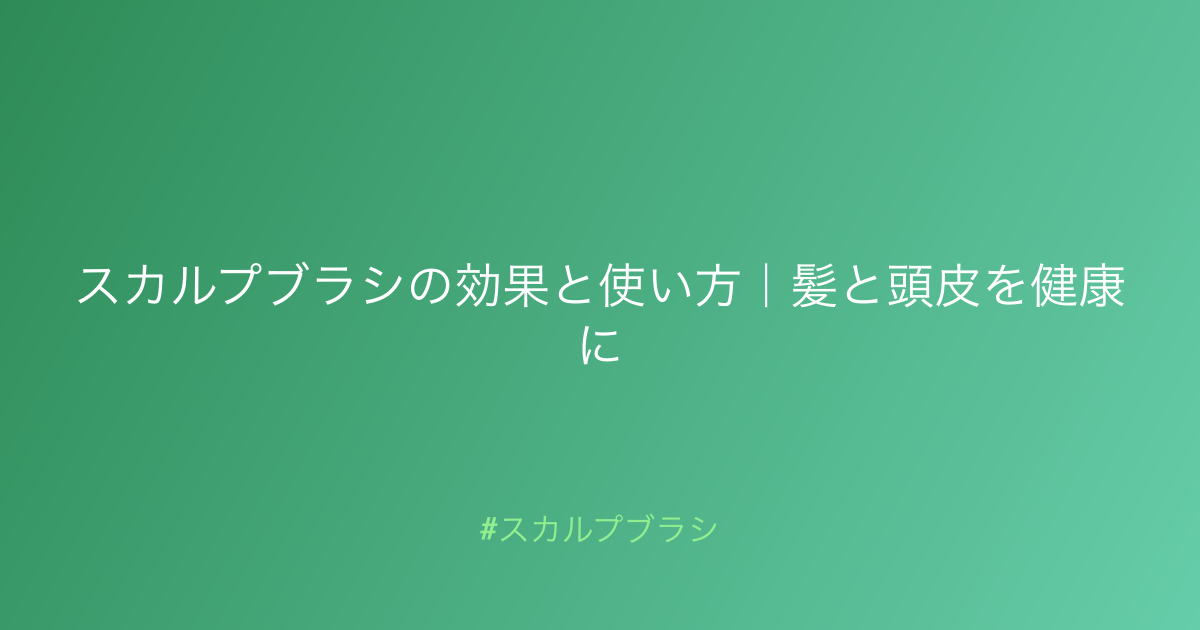 スカルプブラシの効果と使い方｜髪と頭皮を健康に

#スカルプブラシ